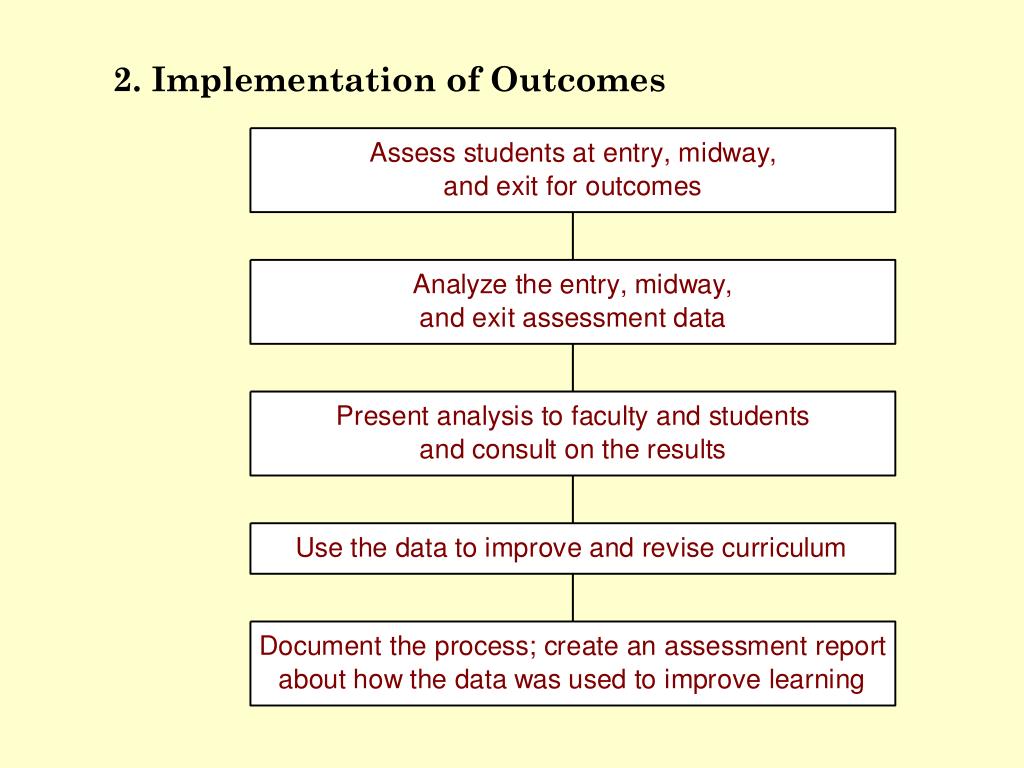 2. Implementation of Outcomes

Assess students at entry, midway, and exit for outcomes

Analyze the entry, midway, and exit assessment data

Present analysis to faculty and students and consult on the results

Use the data to improve and revise curriculum

Document the process; create an assessment report about how the data was used to improve learning